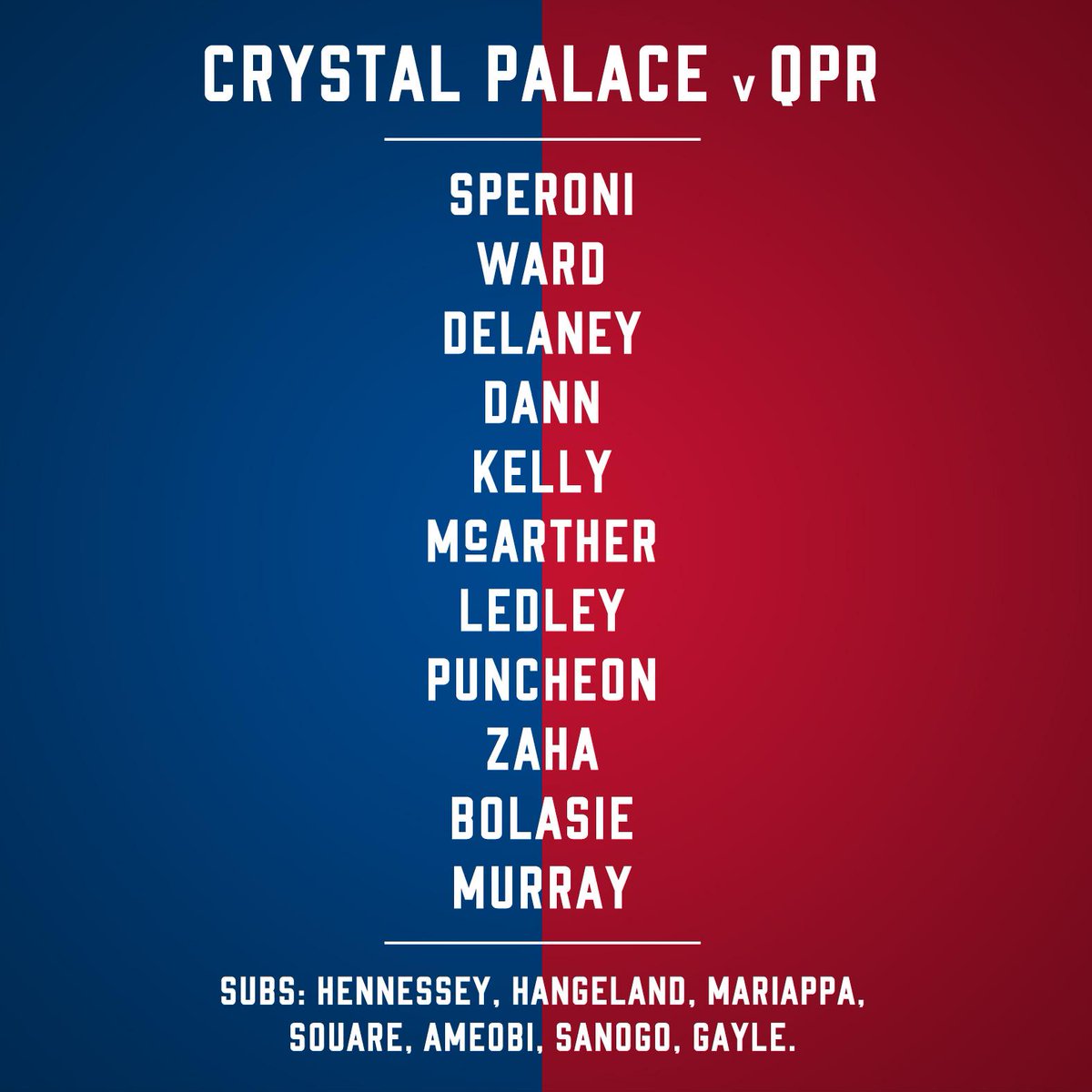 CRYSTAL PALACE v QPR

SPERONI
WARD
DELANEY
DANN
KELLY
McARTHER
LEDLEY
PUNCHEON
ZAHA
BOLASIE
MURRAY

SUBS: HENNESSEY, HANGELAND, MARIAPPA, SOUARE, AMEOBI, SANOGO, GAYLE.